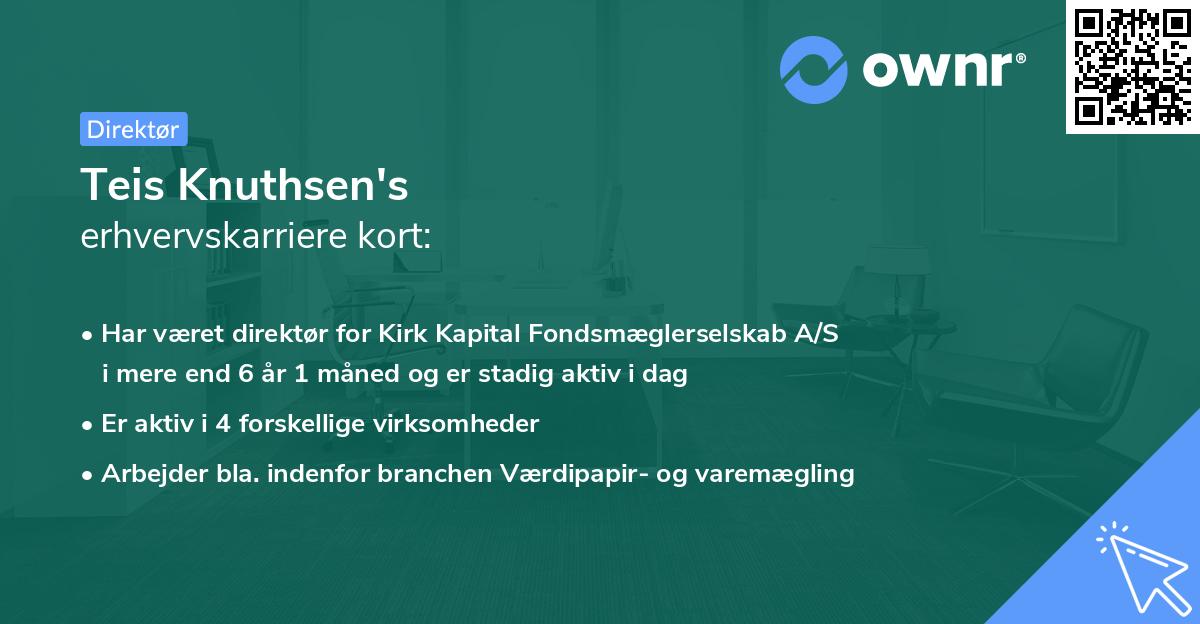 ownr®

Direktør

Teis Knuthsen's
erhvervskarriere kort:

• Har været direktør for Kirk Kapital Fondsmæglerselskab A/S i mere end 6 år 1 måned og er stadig aktiv i dag
• Er aktiv i 4 forskellige virksomheder
• Arbejder bla. indenfor branchen Værdipapir- og varemægling